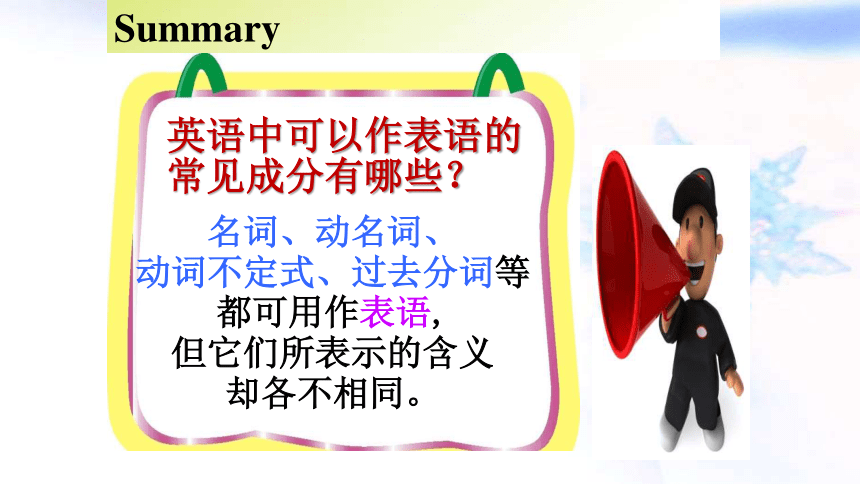 Summary

英语中可以作表语的常见成分有哪些？

名词、动名词、动词不定式、过去分词等都可用作表语，但它们所表示的含义却各不相同。